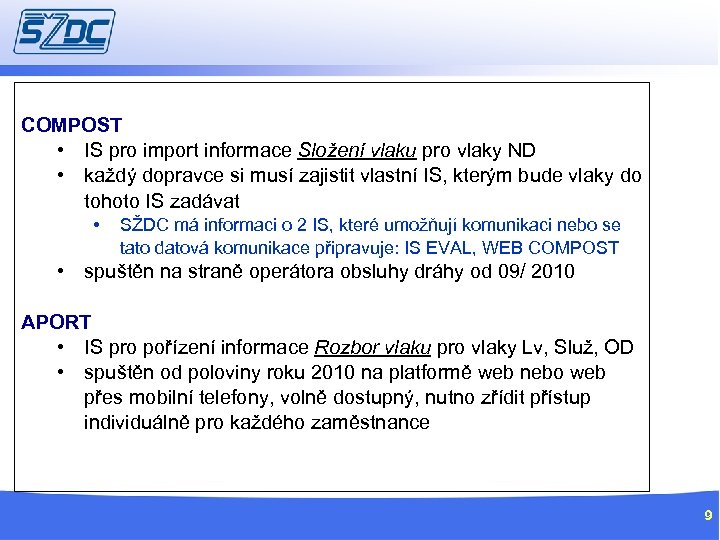 SŽDC

COMPOST
• IS pro import informace Složení vlaku pro vlaky ND
• každý dopravce si musí zajistit vlastní IS, kterým bude vlaky do tohoto IS zadávat
• SŽDC má informaci o 2 IS, které umožňují komunikaci nebo se tato datová komunikace připravuje: IS EVAL, WEB COMPOST
• spuštěn na straně operátora obsluhy dráhy od 09/ 2010

APORT
• IS pro pořízení informace Rozbor vlaku pro vlaky Lv, Služ, OD
• spuštěn od poloviny roku 2010 na platformě web nebo web přes mobilní telefony, volně dostupný, nutno zřídit přístup individuálně pro každého zaměstnance

9